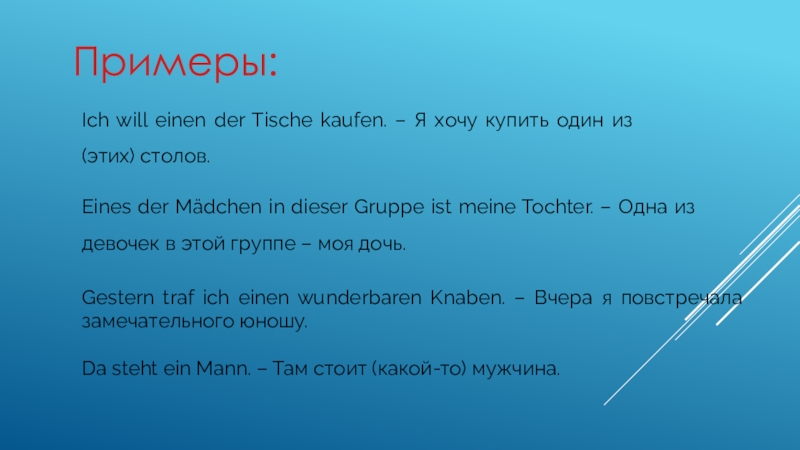 Примеры:

Ich will einen der Tische kaufen. – Я хочу купить один из (этих) столов.

Eines der Mädchen in dieser Gruppe ist meine Tochter. – Одна из девочек в этой группе – моя дочь.

Gestern traf ich einen wunderbaren Knaben. – Вчера я повстречала замечательного юношу.

Da steht ein Mann. – Там стоит (какой-то) мужчина.